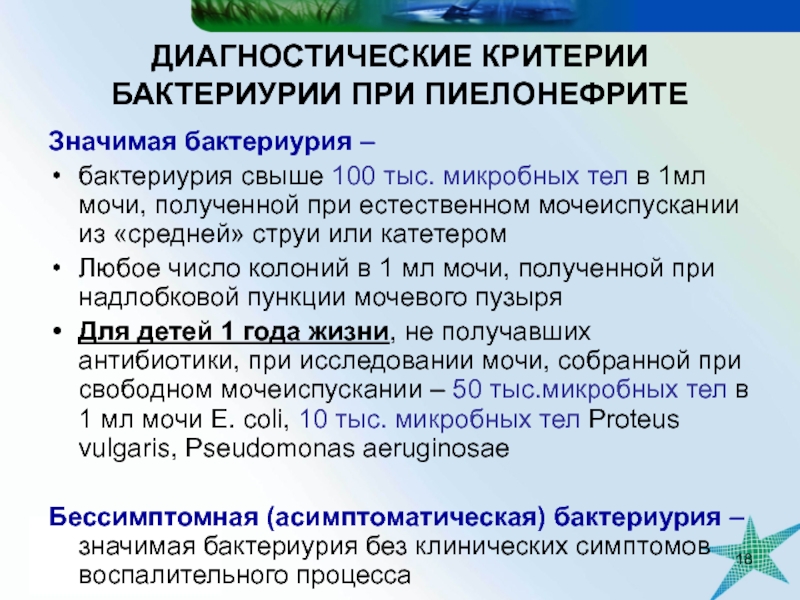 ДИАГНОСТИЧЕСКИЕ КРИТЕРИИ БАКТЕРИУРИИ ПРИ ПИЕЛОНЕФРИТЕ

Значимая бактериурия –

• бактериурия свыше 100 тыс. микробных тел в 1мл мочи, полученной при естественном мочеиспускании из «средней» струи или катетером

• Любое число колоний в 1 мл мочи, полученной при надлобковой пункции мочевого пузыря

• Для детей 1 года жизни, не получавших антибиотики, при исследовании мочи, собранной при свободном мочеиспускании – 50 тыс.микробных тел в 1 мл мочи E. coli, 10 тыс. микробных тел Proteus vulgaris, Pseudomonas aeruginosae

Бессимптомная (асимптоматическая) бактериурия – значимая бактериурия без клинических симптомов воспалительного процесса

18